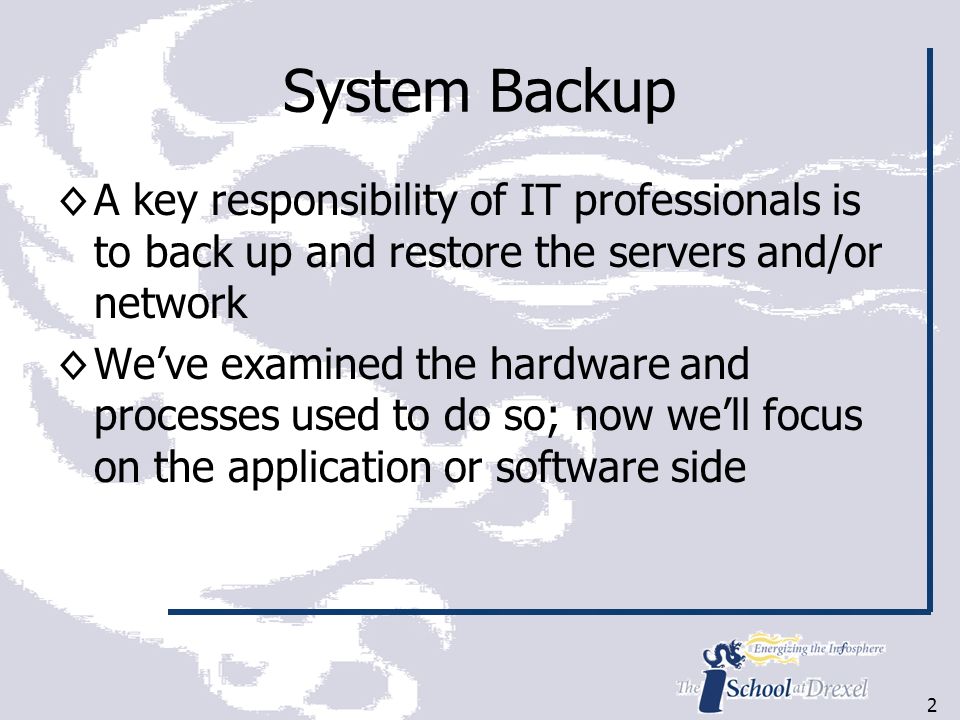 System Backup

◊ A key responsibility of IT professionals is to back up and restore the servers and/or network

◊ We've examined the hardware and processes used to do so; now we'll focus on the application or software side

Energizing the Infosphere

The iSchool at Drexel

2